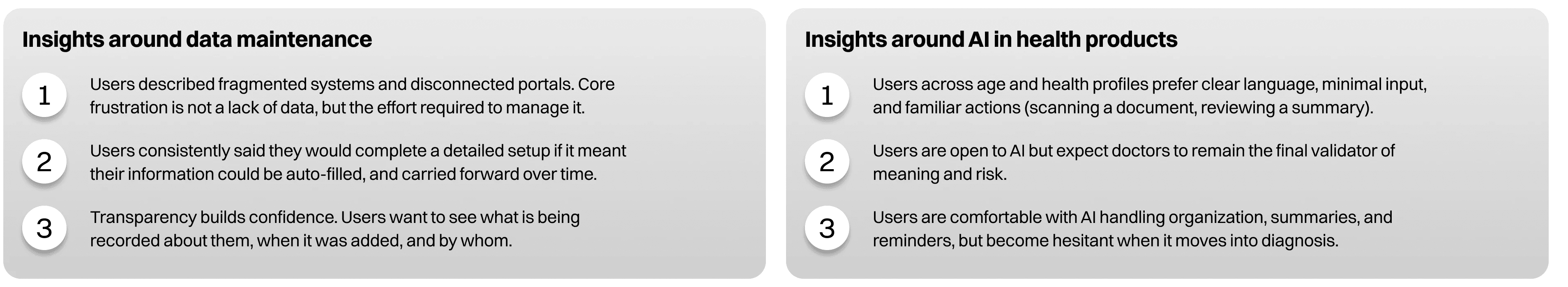 Insights around data maintenance

1 Users described fragmented systems and disconnected portals. Core frustration is not a lack of data, but the effort required to manage it.

2 Users consistently said they would complete a detailed setup if it meant their information could be auto-filled, and carried forward over time.

3 Transparency builds confidence. Users want to see what is being recorded about them, when it was added, and by whom.

Insights around AI in health products

1 Users across age and health profiles prefer clear language, minimal input, and familiar actions (scanning a document, reviewing a summary).

2 Users are open to AI but expect doctors to remain the final validator of meaning and risk.

3 Users are comfortable with AI handling organization, summaries, and reminders, but become hesitant when it moves into diagnosis.